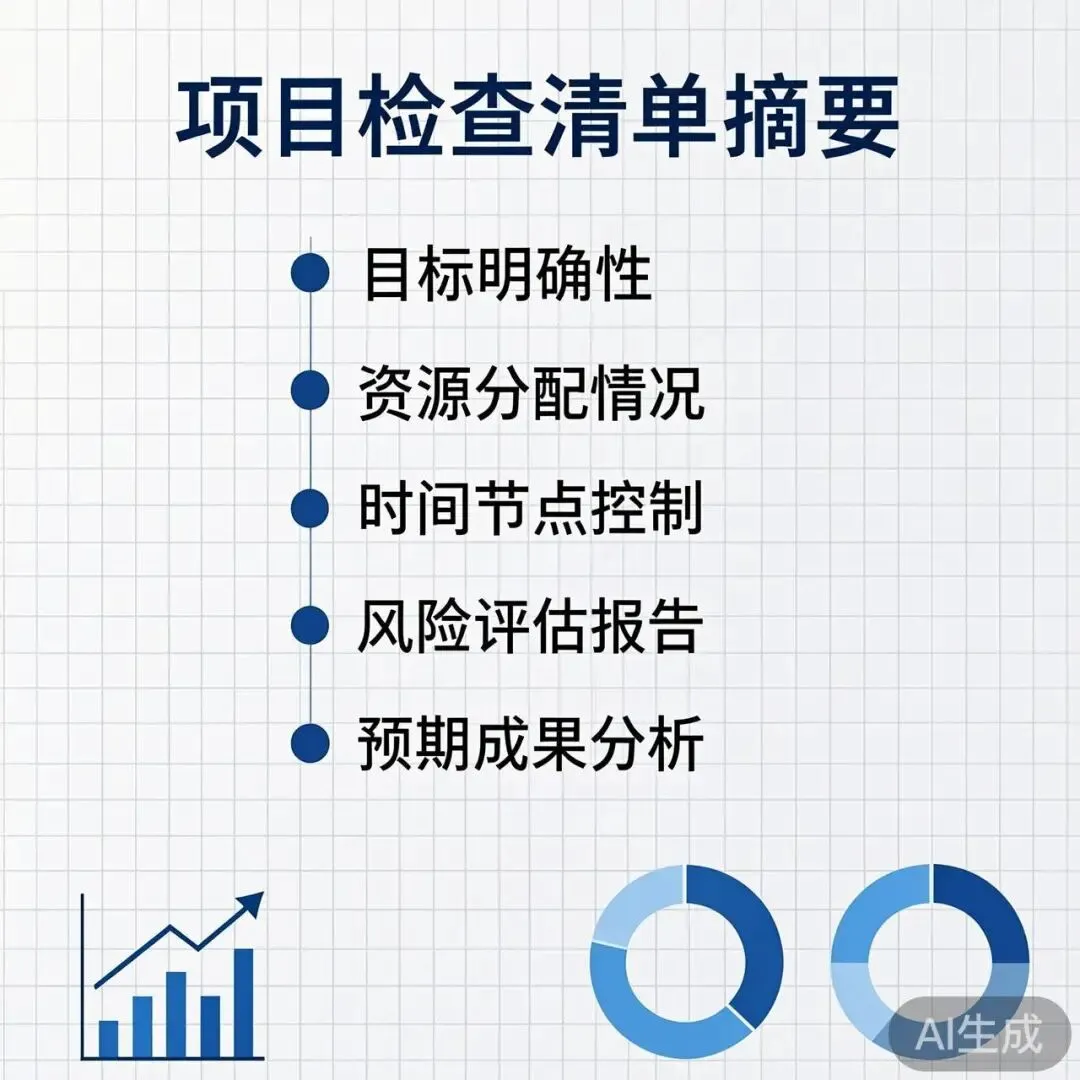 项目检查清单摘要

目标明确性

资源分配情况

时间节点控制

风险评估报告

预期成果分析

AI生成